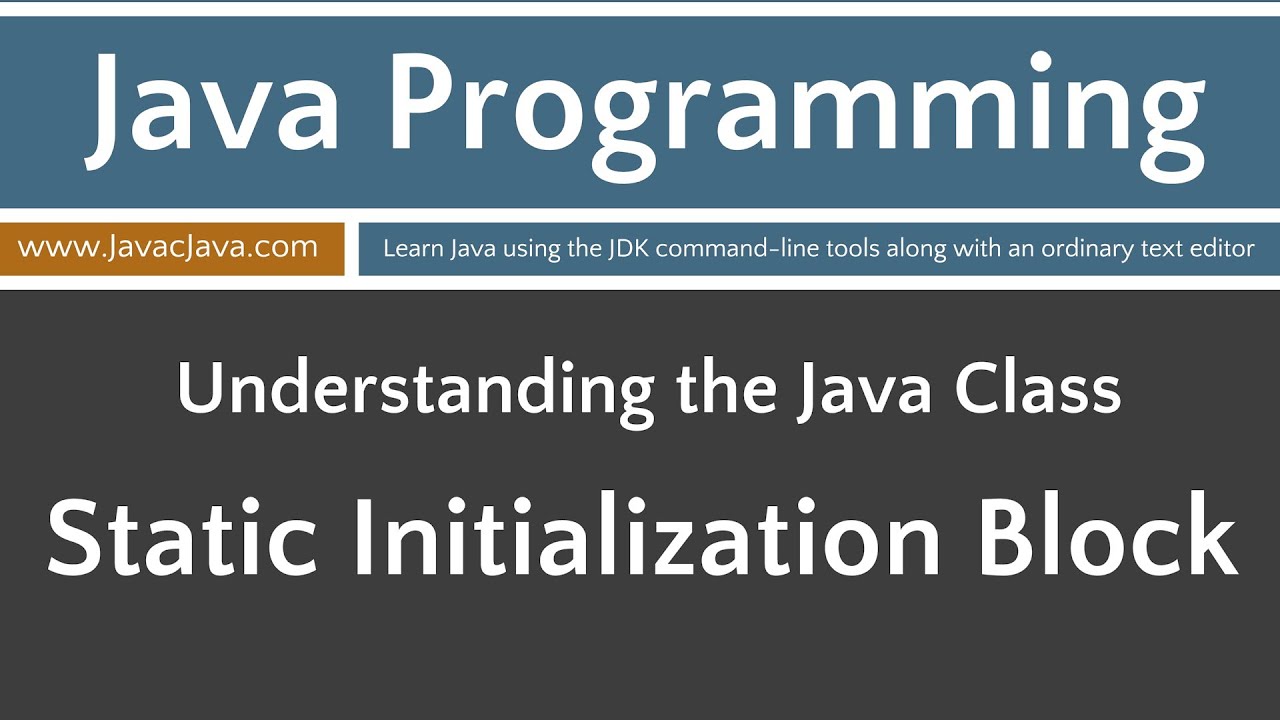 Java Programming

www.JavacJava.com

Learn Java using the JDK command-line tools along with an ordinary text editor

Understanding the Java Class

Static Initialization Block